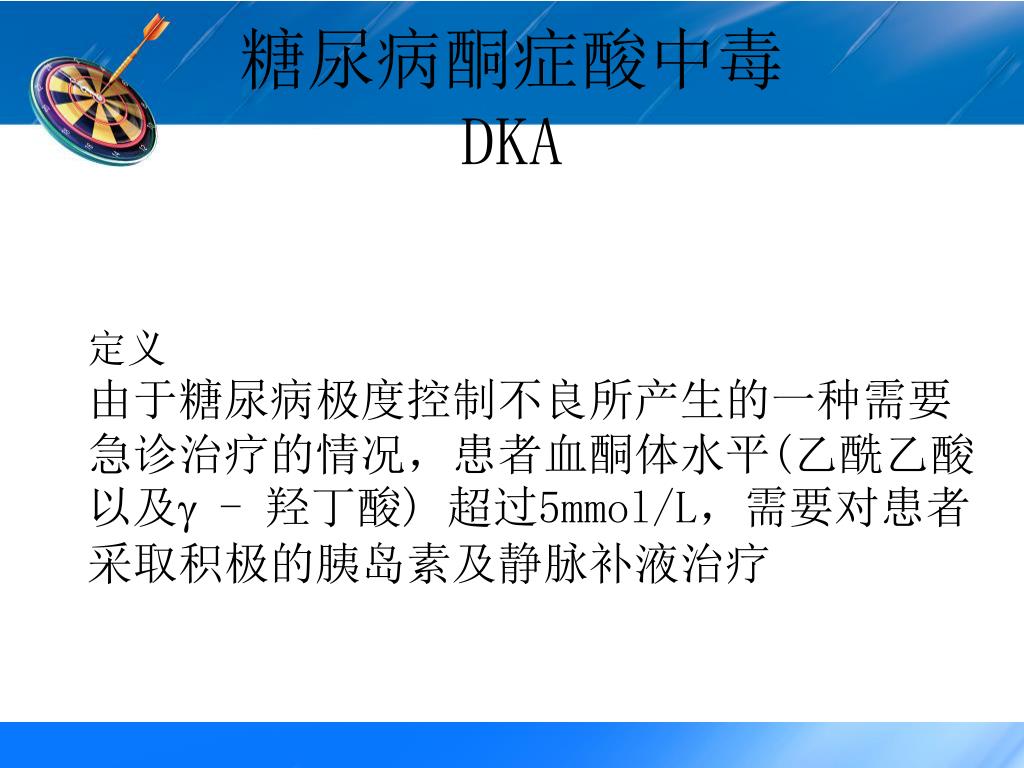 糖尿病酮症酸中毒
DKA

定义
由于糖尿病极度控制不良所产生的一种需要急诊治疗的情况，患者血酮体水平(乙酰乙酸以及γ – 羟丁酸) 超过5mmol/L，需要对患者采取积极的胰岛素及静脉补液治疗